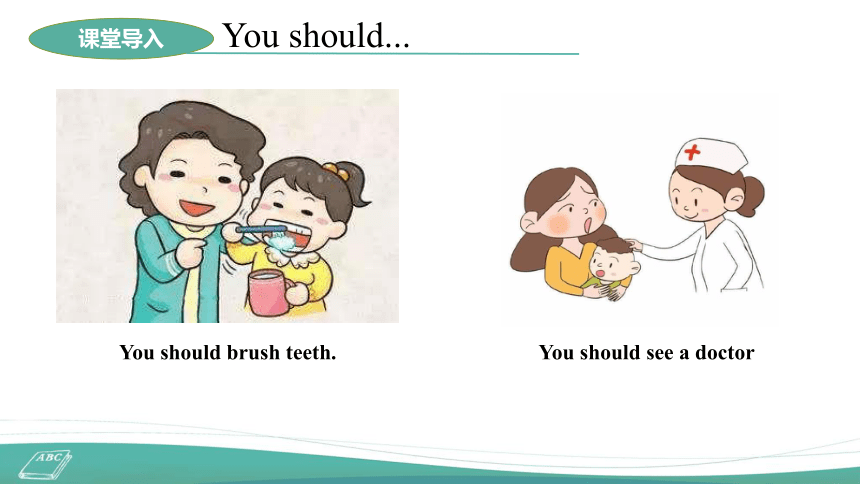 课堂导入

You should...

You should brush teeth.

You should see a doctor

ABC